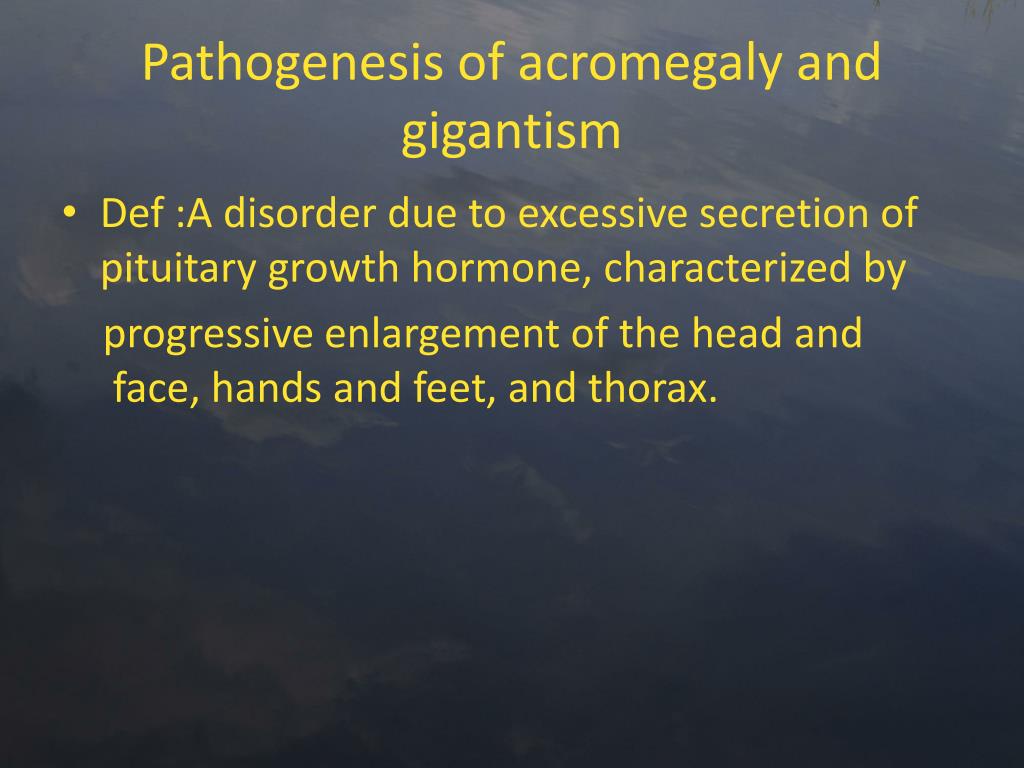 Pathogenesis of acromegaly and gigantism

• Def :A disorder due to excessive secretion of pituitary growth hormone, characterized by progressive enlargement of the head and face, hands and feet, and thorax.